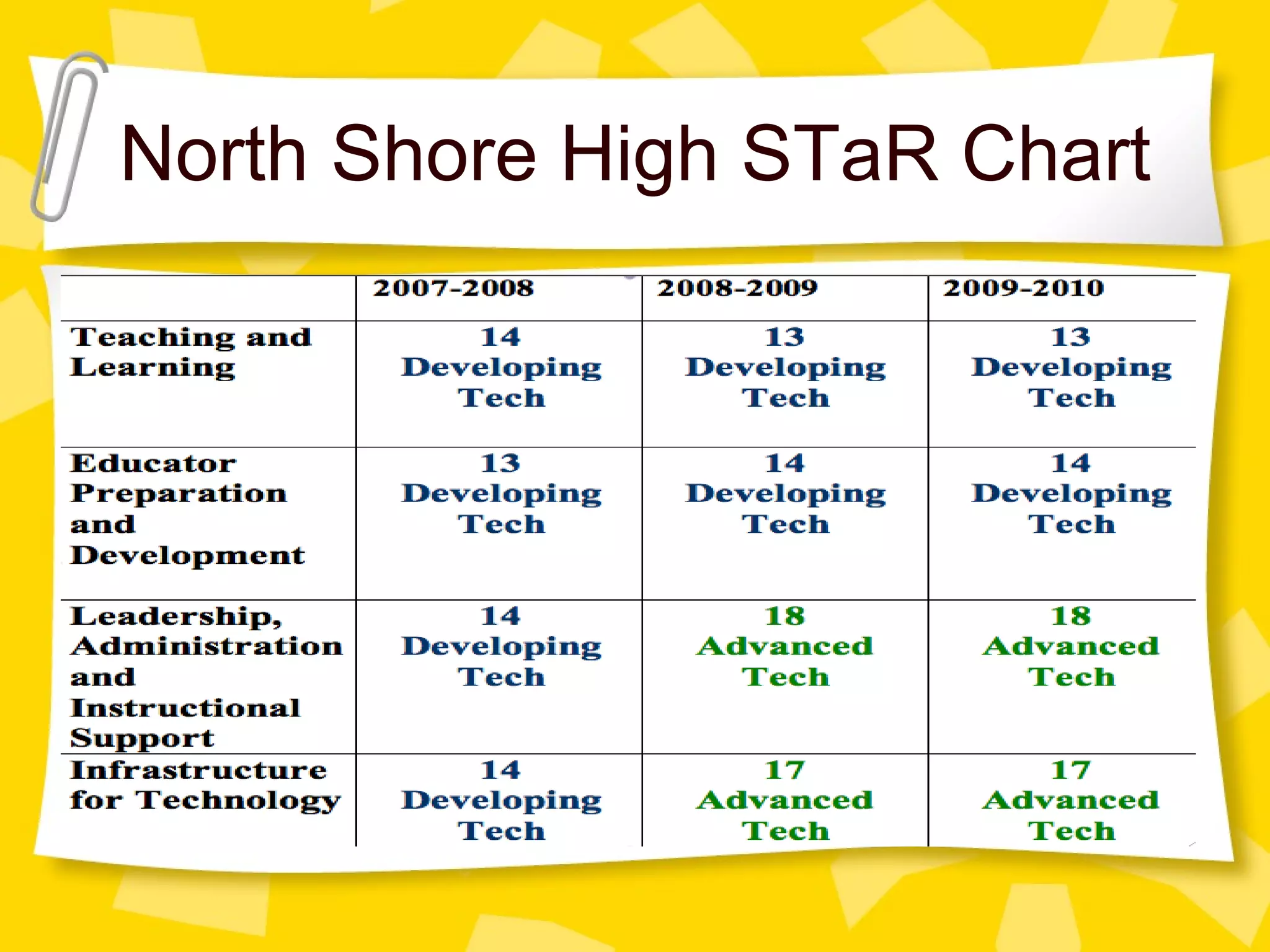 North Shore High STaR Chart

| | 2007-2008 | 2008-2009 | 2009-2010 |
|---|---|---|---|
| Teaching and Learning | 14 Developing Tech | 13 Developing Tech | 13 Developing Tech |
| Educator Preparation and Development | 13 Developing Tech | 14 Developing Tech | 14 Developing Tech |
| Leadership, Administration and Instructional Support | 14 Developing Tech | 18 Advanced Tech | 18 Advanced Tech |
| Infrastructure for Technology | 14 Developing Tech | 17 Advanced Tech | 17 Advanced Tech |